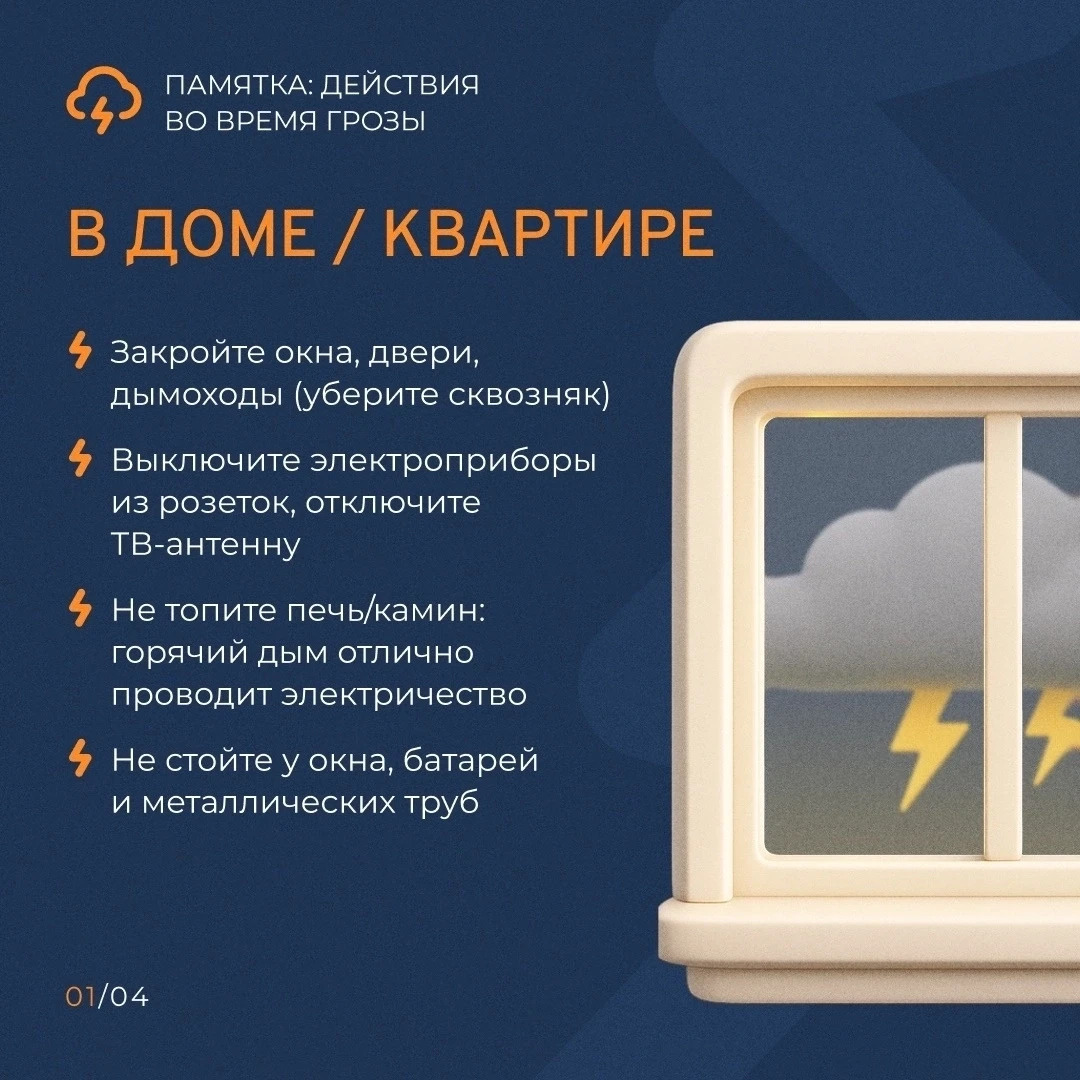 ПАМЯТКА: ДЕЙСТВИЯ ВО ВРЕМЯ ГРОЗЫ

В ДОМЕ / КВАРТИРЕ

Закройте окна, двери, дымоходы (уберите сквозняк)

Выключите электроприборы из розеток, отключите ТВ-антенну

Не топите печь/камин: горячий дым отлично проводит электричество

Не стойте у окна, батарей и металлических труб

01/04